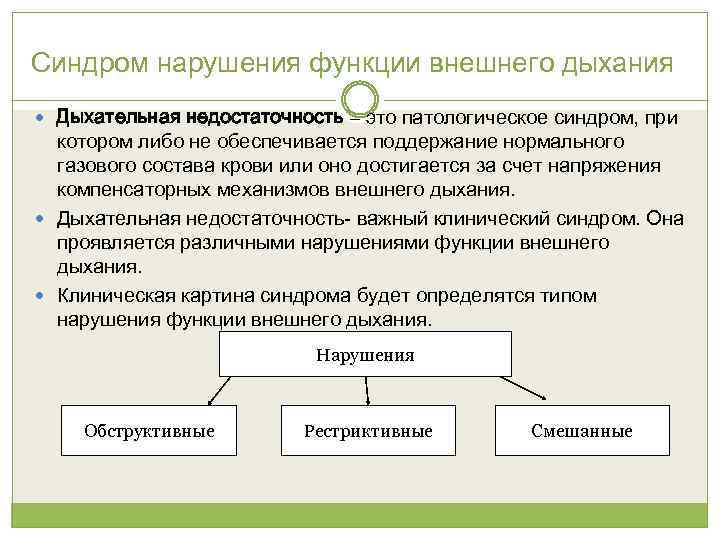 Синдром нарушения функции внешнего дыхания

Дыхательная недостаточность – это патологическое синдром, при котором либо не обеспечивается поддержание нормального газового состава крови или оно достигается за счет напряжения компенсаторных механизмов внешнего дыхания.

Дыхательная недостаточность- важный клинический синдром. Она проявляется различными нарушениями функции внешнего дыхания.

Клиническая картина синдрома будет определятся типом нарушения функции внешнего дыхания.

Нарушения

Обструктивные

Рестриктивные

Смешанные